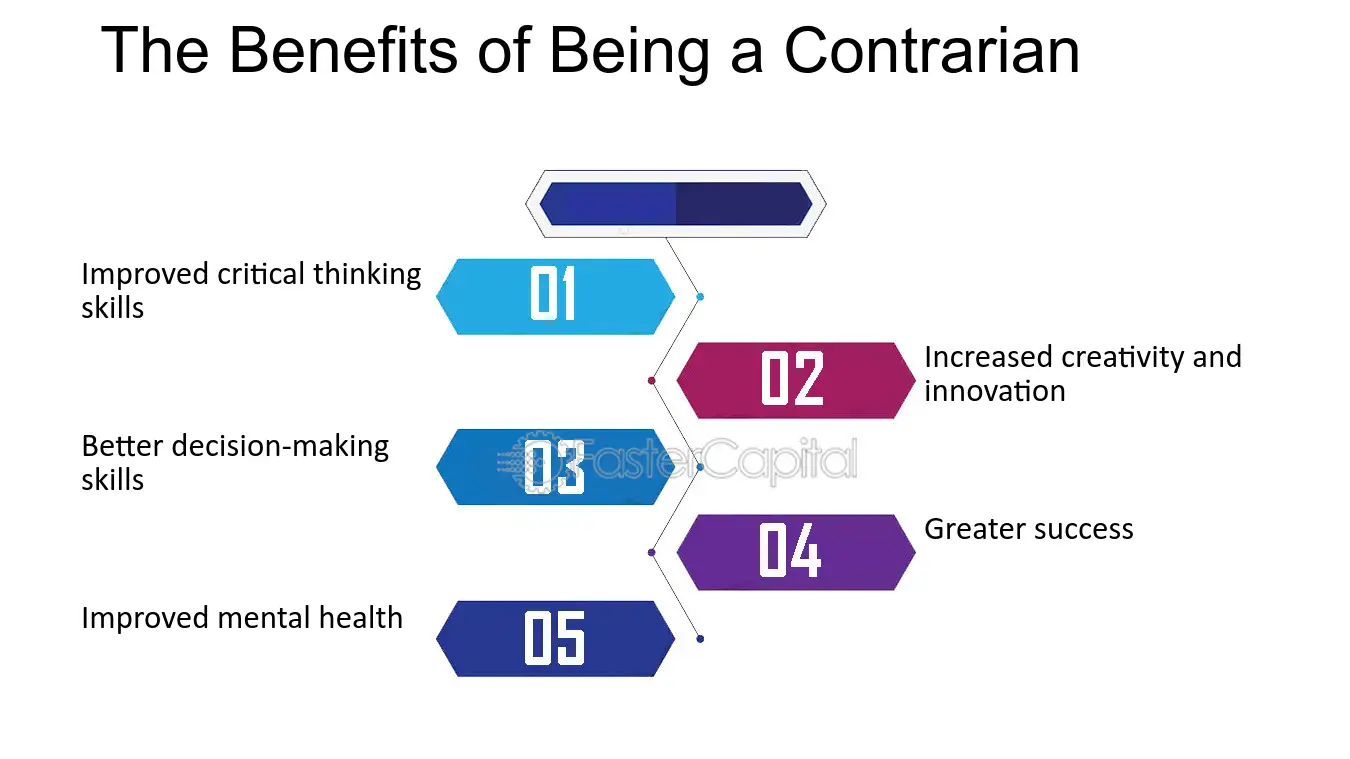 The Benefits of Being a Contrarian

Improved critical thinking skills

01

02

Increased creativity and innovation

Better decision-making skills

03

04

Greater success

Improved mental health

05

FasterCapital